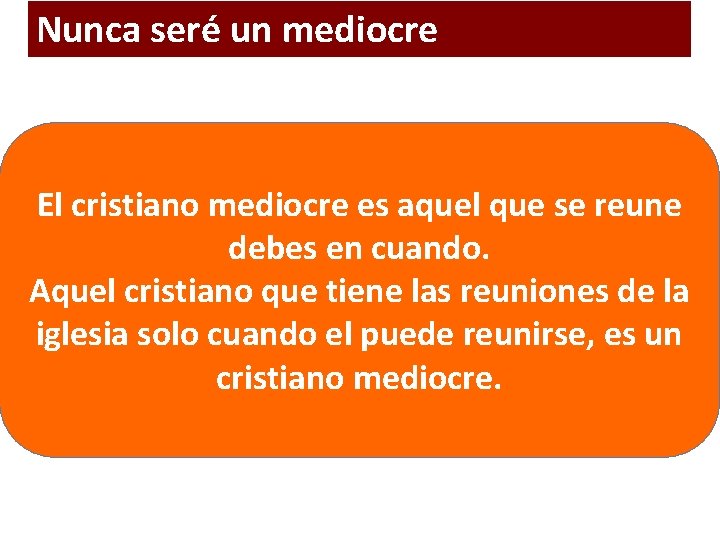 Nunca seré un mediocre

El cristiano mediocre es aquel que se reune debes en cuando.
Aquel cristiano que tiene las reuniones de la iglesia solo cuando el puede reunirse, es un cristiano mediocre.